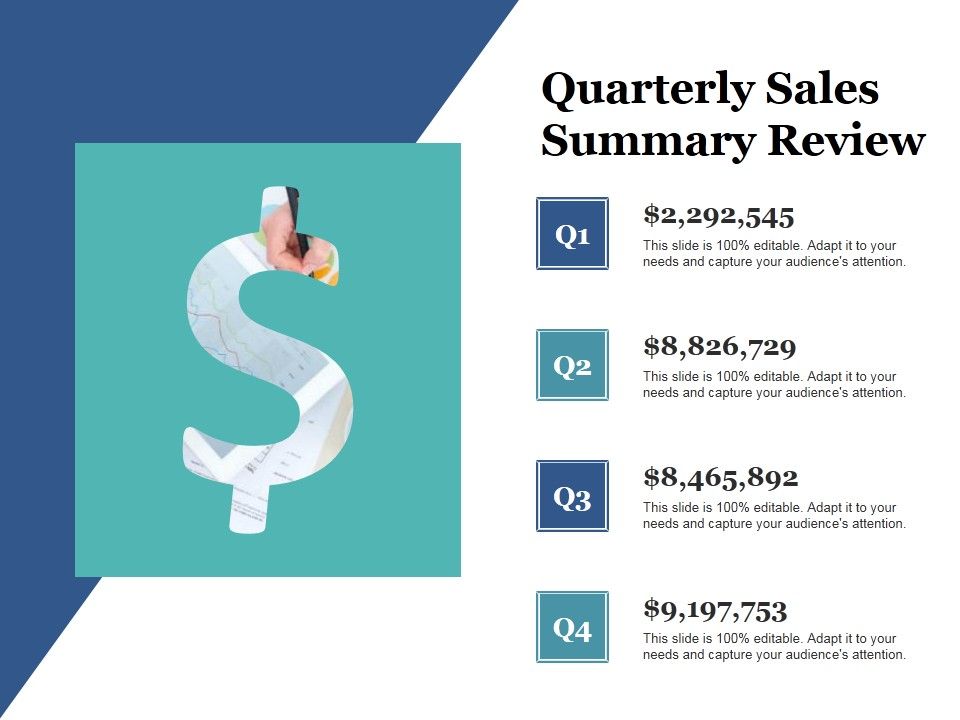 Quarterly Sales Summary Review

Q1

\$2,292,545

This slide is 100% editable. Adapt it to your needs and capture your audience's attention.

Q2

\$8,826,729

This slide is 100% editable. Adapt it to your needs and capture your audience's attention.

Q3

\$8,465,892

This slide is 100% editable. Adapt it to your needs and capture your audience's attention.

Q4

\$9,197,753

This slide is 100% editable. Adapt it to your needs and capture your audience's attention.